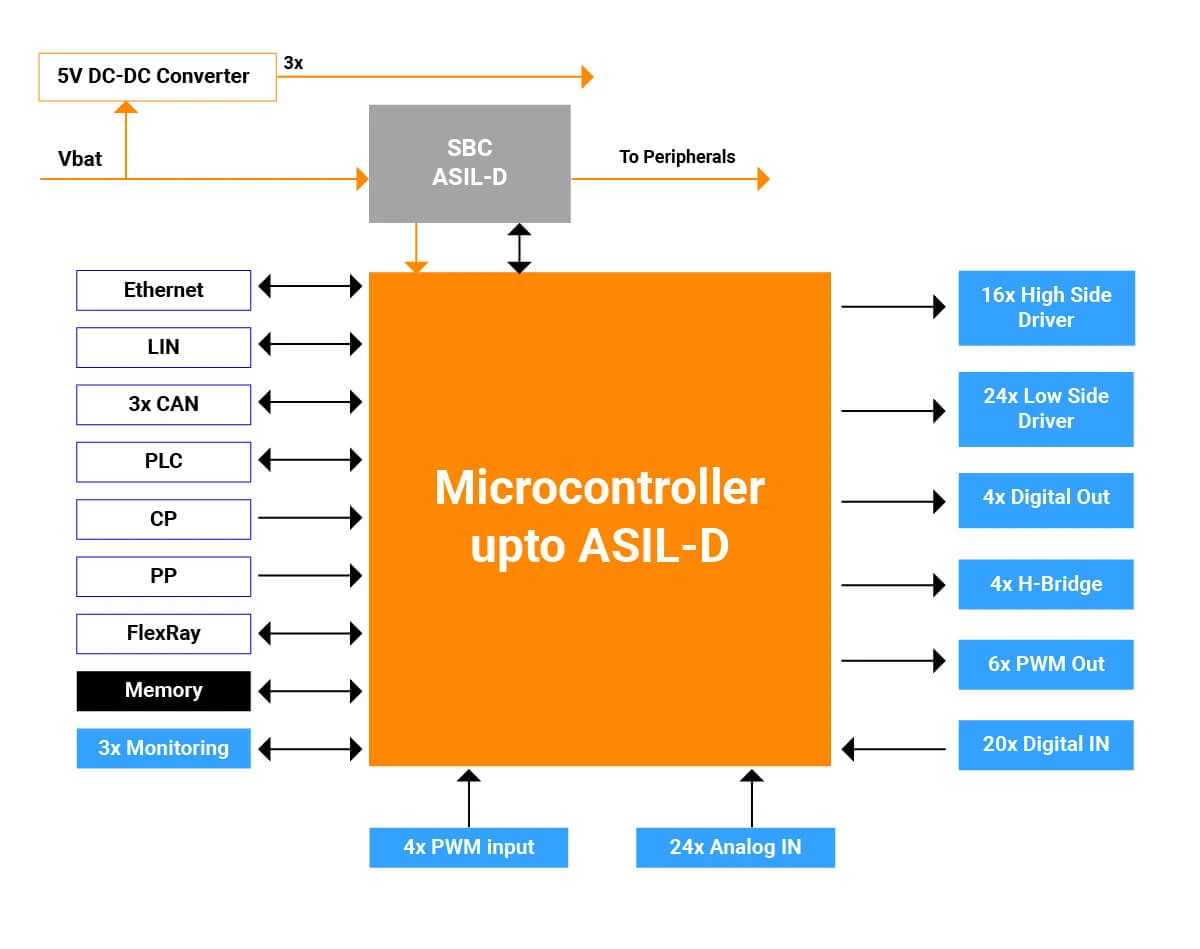 5V DC-DC Converter

3x

Vbat

SBC
ASIL-D

To Peripherals

Ethernet

LIN

3x CAN

PLC

CP

PP

FlexRay

Memory

3x Monitoring

Microcontroller
upto ASIL-D

16x High Side Driver

24x Low Side Driver

4x Digital Out

4x H-Bridge

6x PWM Out

20x Digital IN

4x PWM input

24x Analog IN